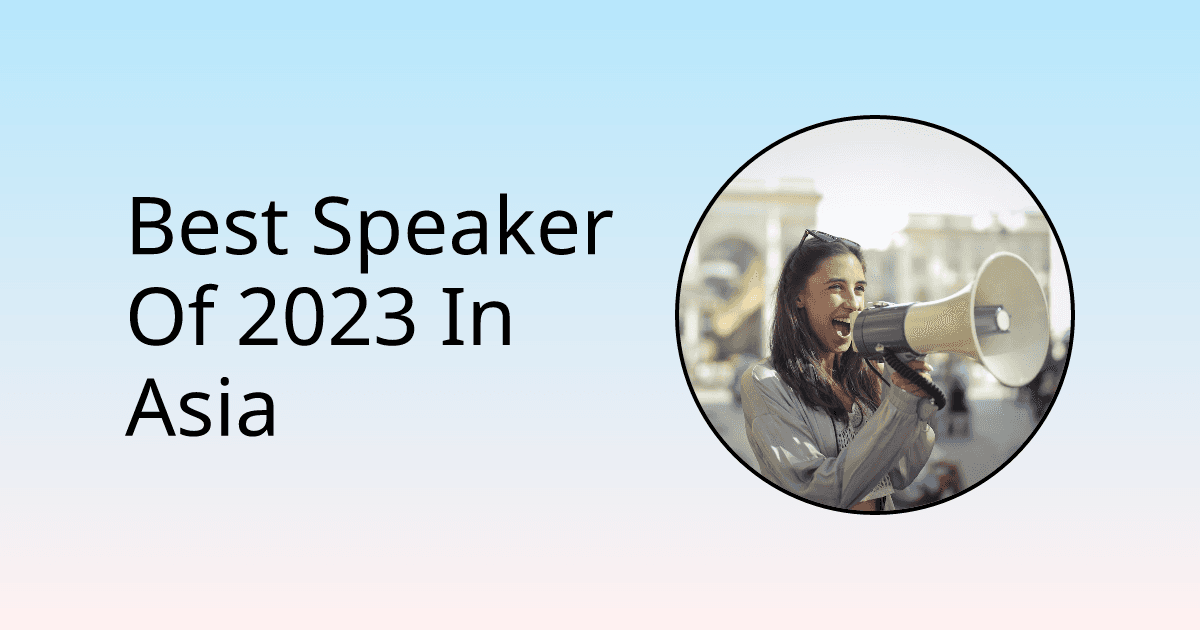 Best Speaker Of 2023 In Asia